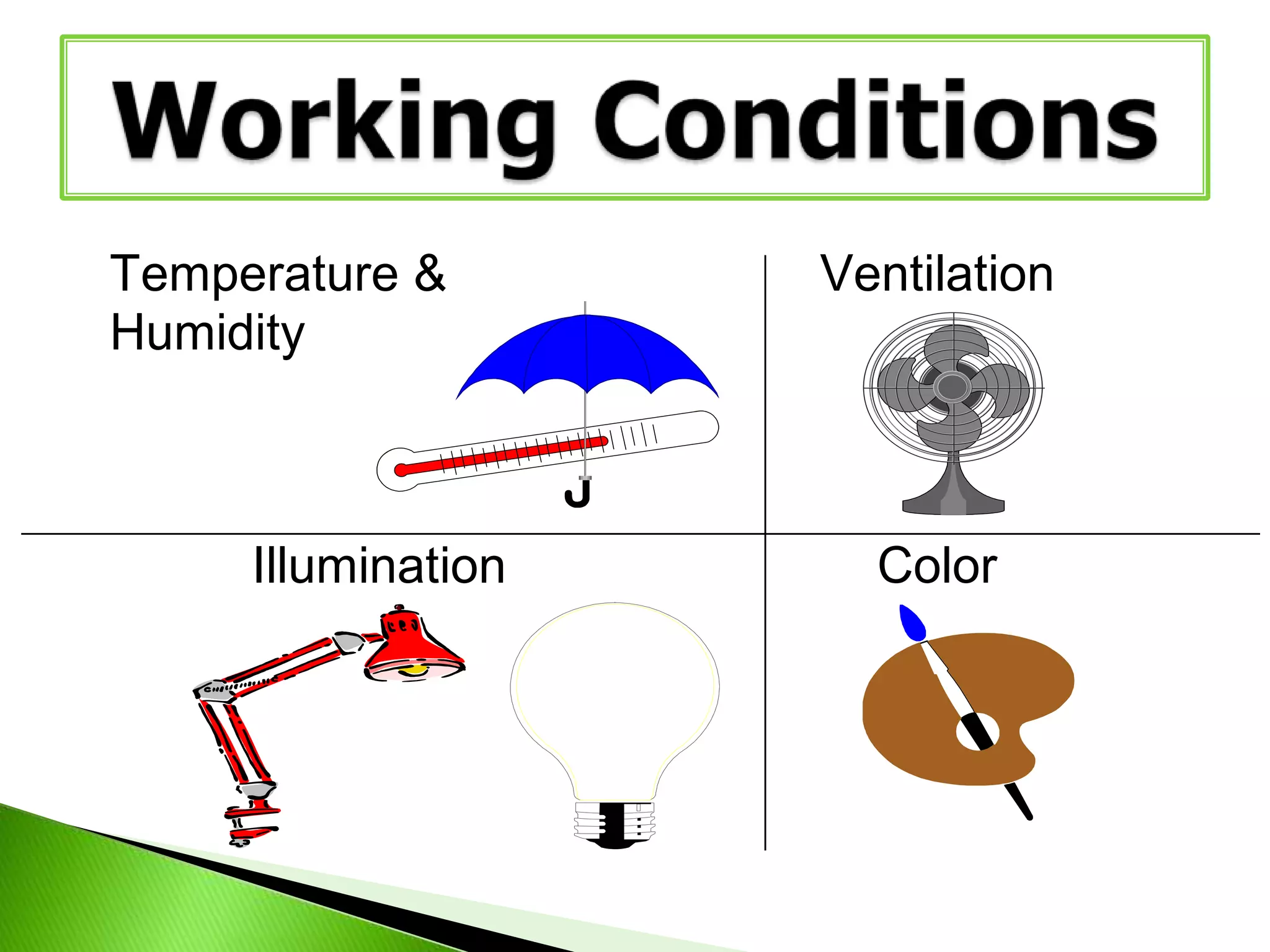 Working Conditions

Temperature & Humidity

Ventilation

Illumination

Color